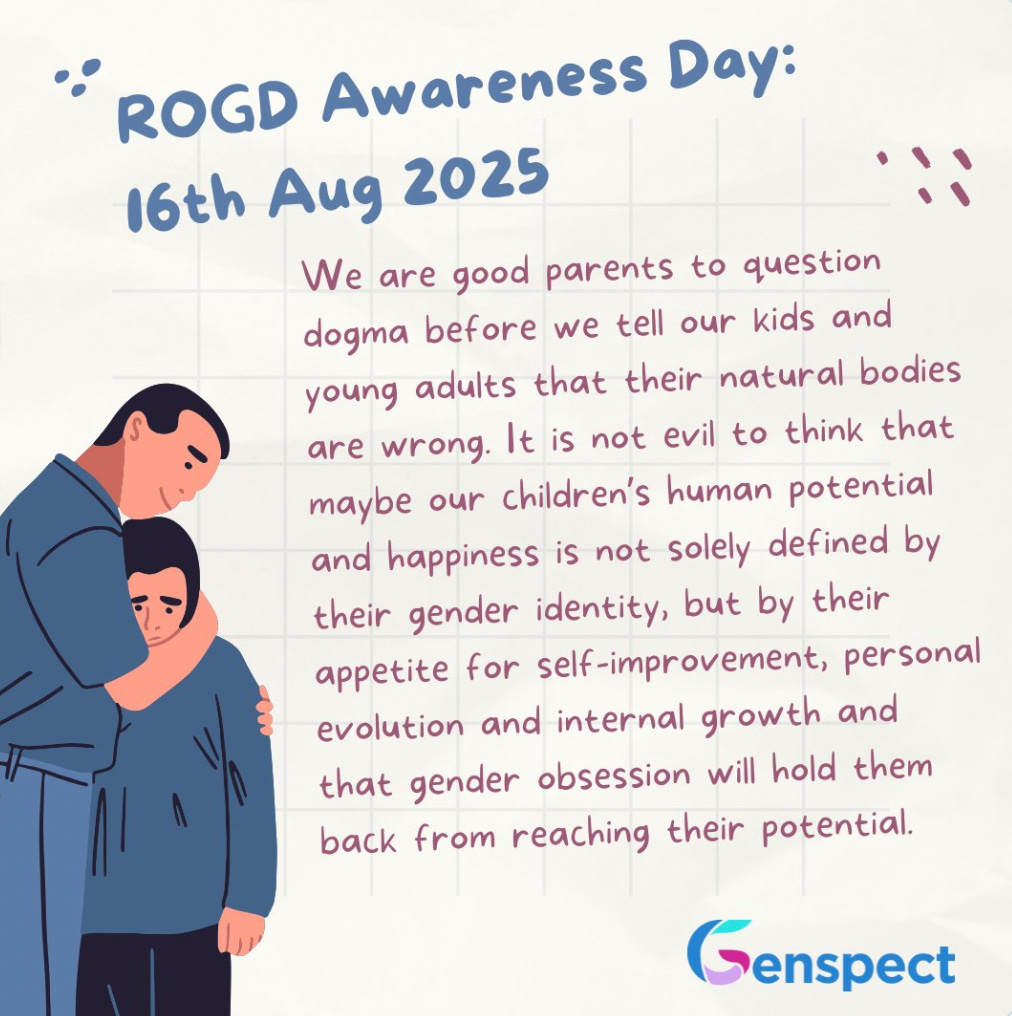 ROGD Awareness Day: 16th Aug 2025

We are good parents to question dogma before we tell our kids and young adults that their natural bodies are wrong. It is not evil to think that maybe our children's human potential and happiness is not solely defined by their gender identity, but by their appetite for self-improvement, personal evolution and internal growth and that gender obsession will hold them back from reaching their potential.

Genspect